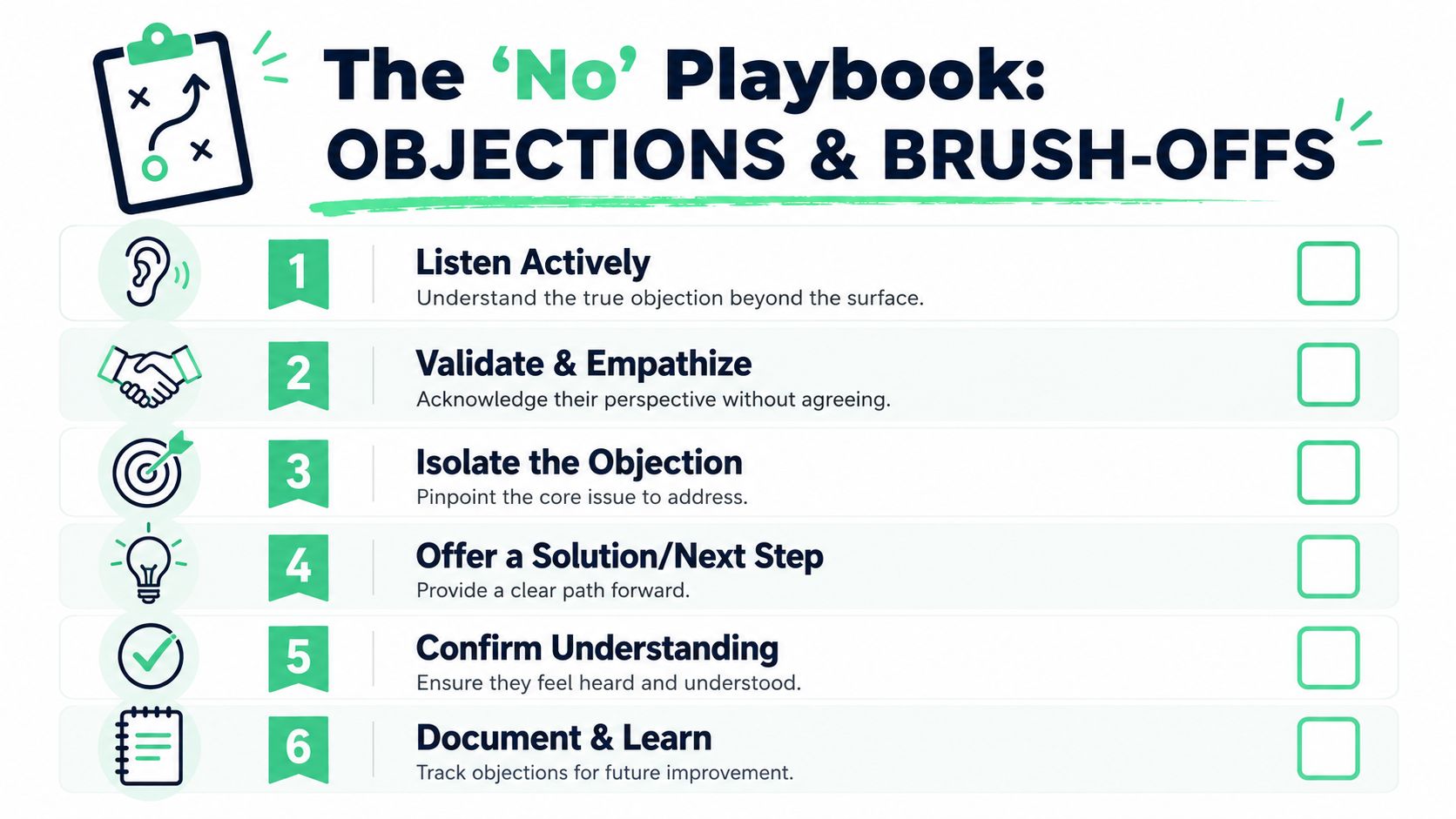 The ‘No’ Playbook:
OBJECTIONS & BRUSH-OFFS

1
Listen Actively
Understand the true objection beyond the surface.

2
Validate & Empathize
Acknowledge their perspective without agreeing.

3
Isolate the Objection
Pinpoint the core issue to address.

4
Offer a Solution/Next Step
Provide a clear path forward.

5
Confirm Understanding
Ensure they feel heard and understood.

6
Document & Learn
Track objections for future improvement.